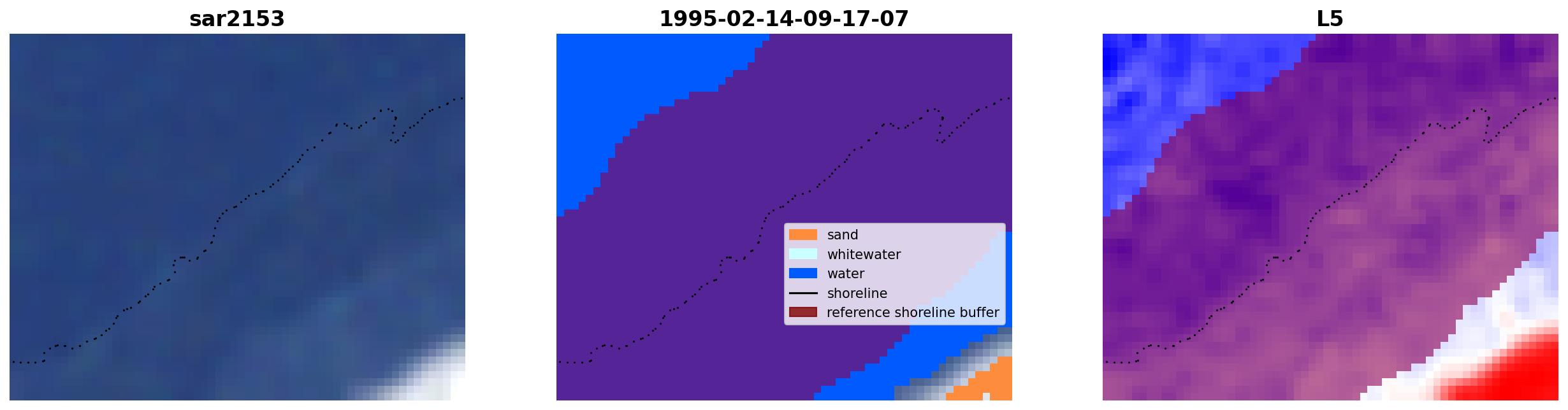 sar2153

1995-02-14-09-17-07

sand
whitewater
water
shoreline
reference shoreline buffer

L5